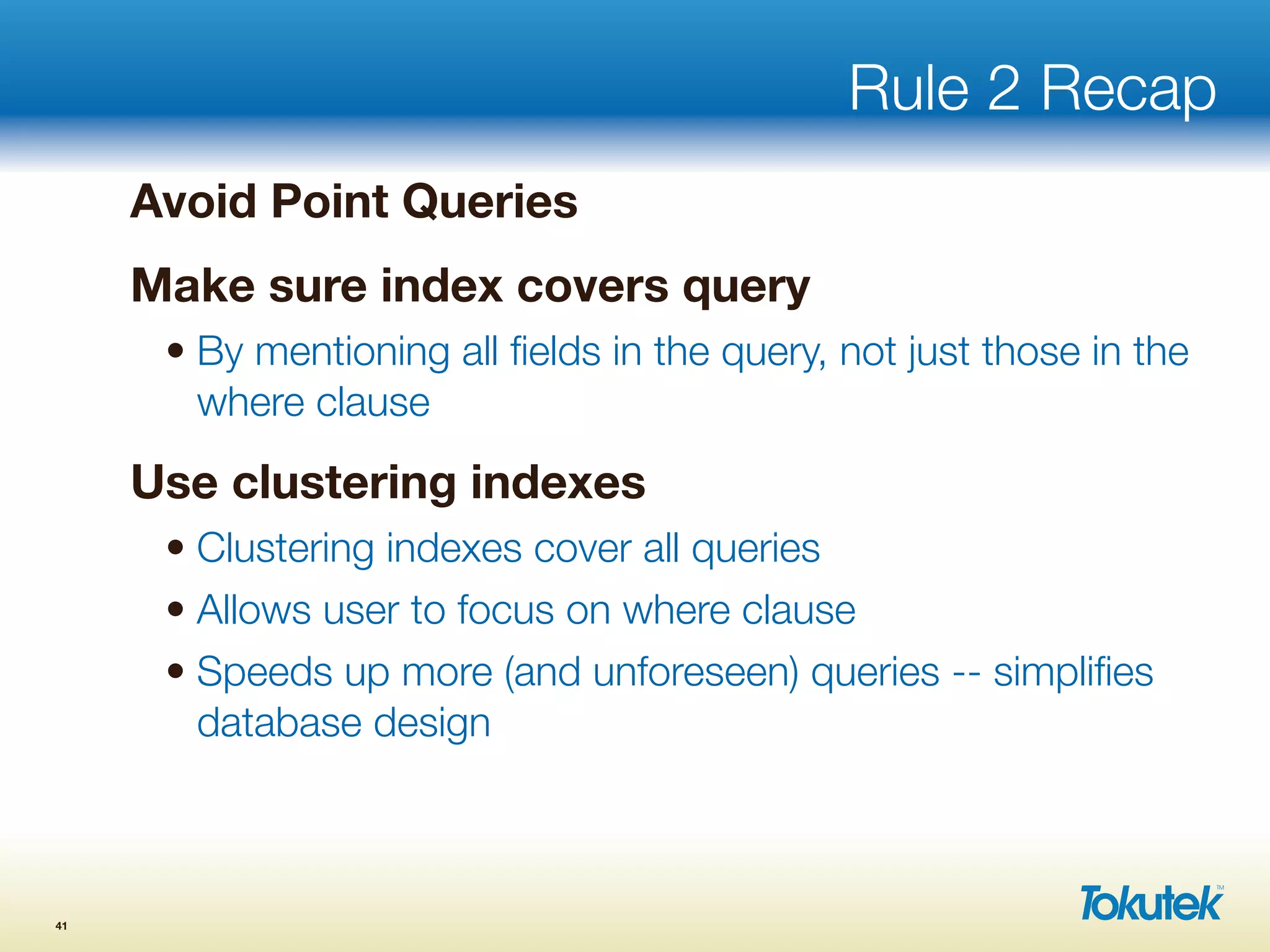 Rule 2 Recap

Avoid Point Queries

Make sure index covers query

• By mentioning all fields in the query, not just those in the where clause

Use clustering indexes

• Clustering indexes cover all queries

• Allows user to focus on where clause

• Speeds up more (and unforeseen) queries -- simplifies database design

41

Tokutek™